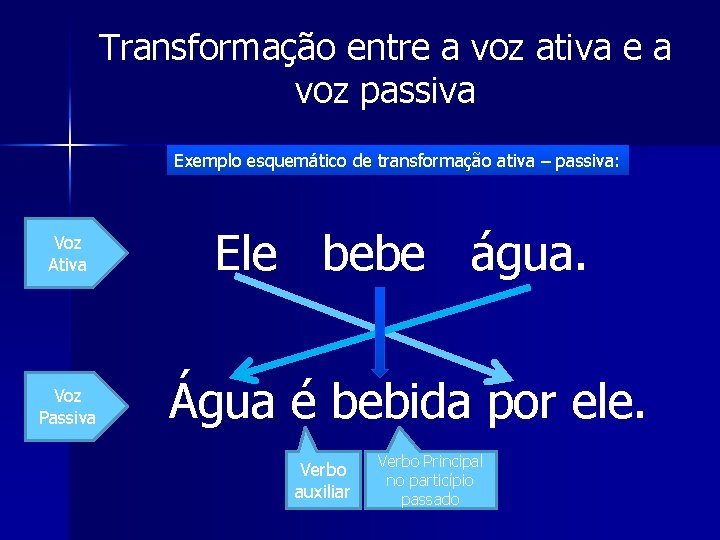 Transformação entre a voz ativa e a voz passiva

Exemplo esquemático de transformação ativa – passiva:

Voz Ativa

Ele bebe água.

Voz Passiva

Água é bebida por ele.

Verbo auxiliar

Verbo Principal no particípio passado